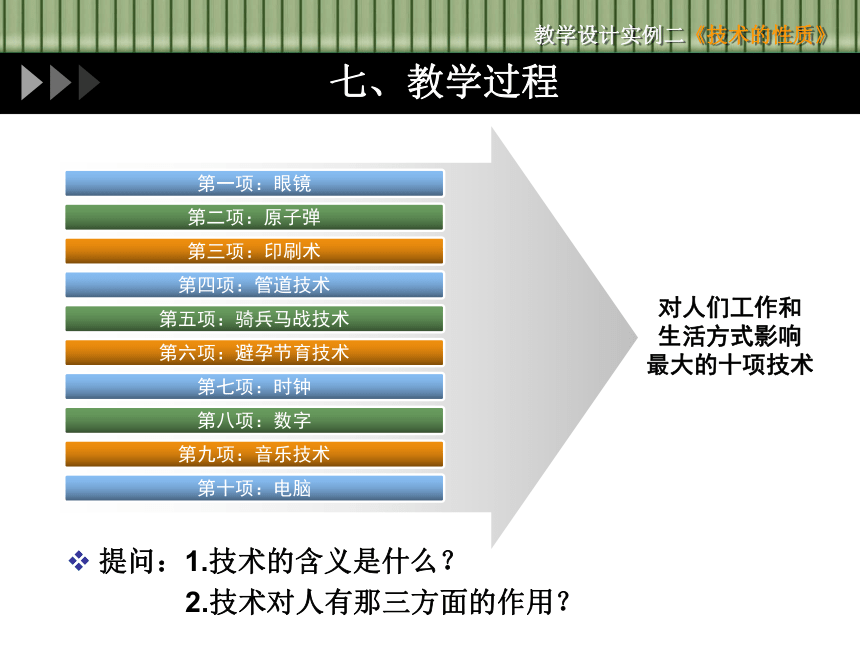 教学设计实例二《技术的性质》

七、教学过程

第一项：眼镜
第二项：原子弹
第三项：印刷术
第四项：管道技术
第五项：骑兵马战技术
第六项：避孕节育技术
第七项：时钟
第八项：数字
第九项：音乐技术
第十项：电脑

对人们工作和生活方式影响最大的十项技术

❖ 提问：1.技术的含义是什么？
2.技术对人有那三方面的作用？